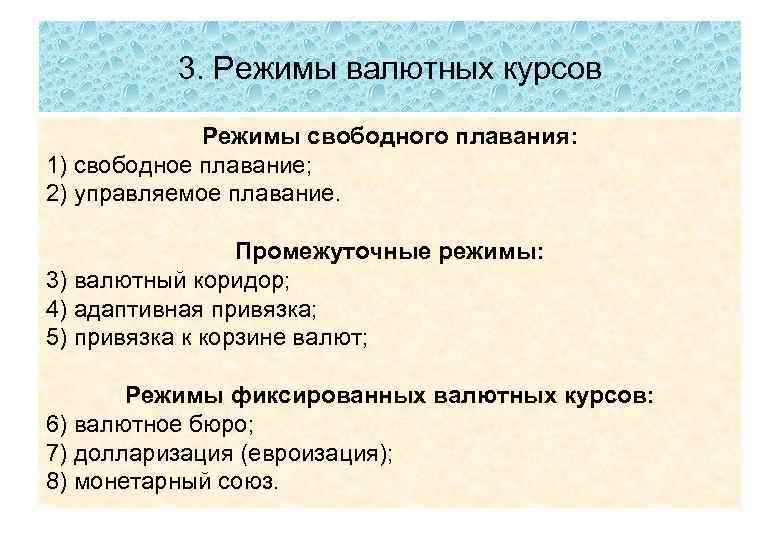 3. Режимы валютных курсов

Режимы свободного плавания:
1) свободное плавание;
2) управляемое плавание.

Промежуточные режимы:
3) валютный коридор;
4) адаптивная привязка;
5) привязка к корзине валют;

Режимы фиксированных валютных курсов:
6) валютное бюро;
7) долларизация (евроизация);
8) монетарный союз.